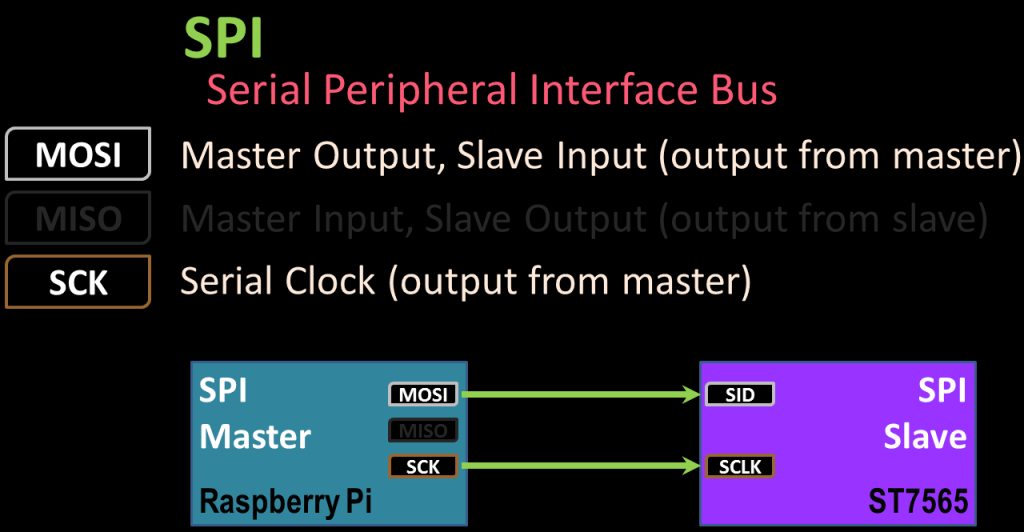 SPI
Serial Peripheral Interface Bus

MOSI Master Output, Slave Input (output from master)

MISO Master Input, Slave Output (output from slave)

SCK Serial Clock (output from master)

SPI
Master
MOSI
MISO
SCK
Raspberry Pi

SID
SCLK
SPI
Slave
ST7565